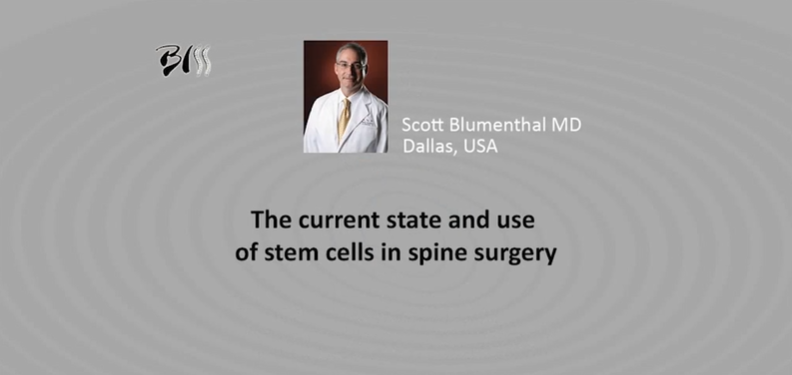 BISS

Scott Blumenthal MD
Dallas, USA

The current state and use of stem cells in spine surgery